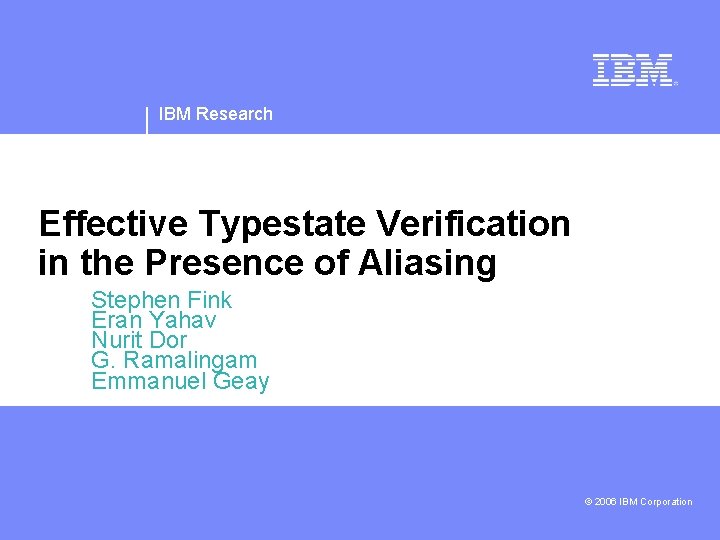 IBM

IBM Research

Effective Typestate Verification in the Presence of Aliasing

Stephen Fink
Eran Yahav
Nurit Dor
G. Ramalingam
Emmanuel Geay

© 2006 IBM Corporation